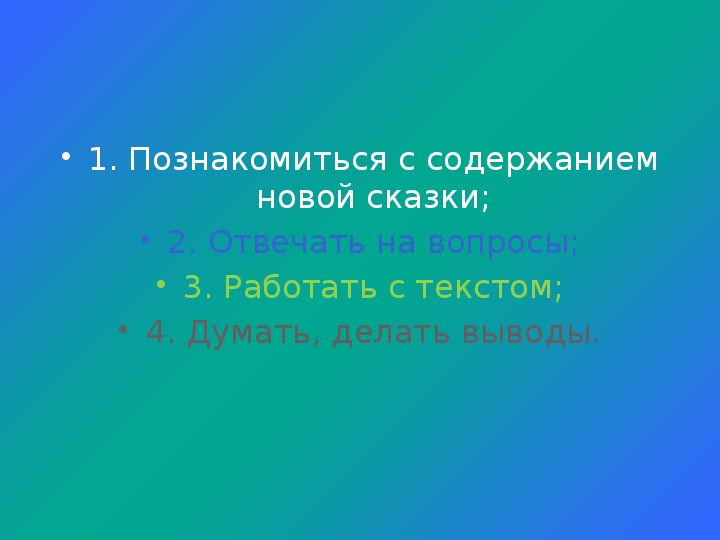 • 1. Познакомиться с содержанием новой сказки;
• 2. Отвечать на вопросы;
• 3. Работать с текстом;
• 4. Думать, делать выводы.